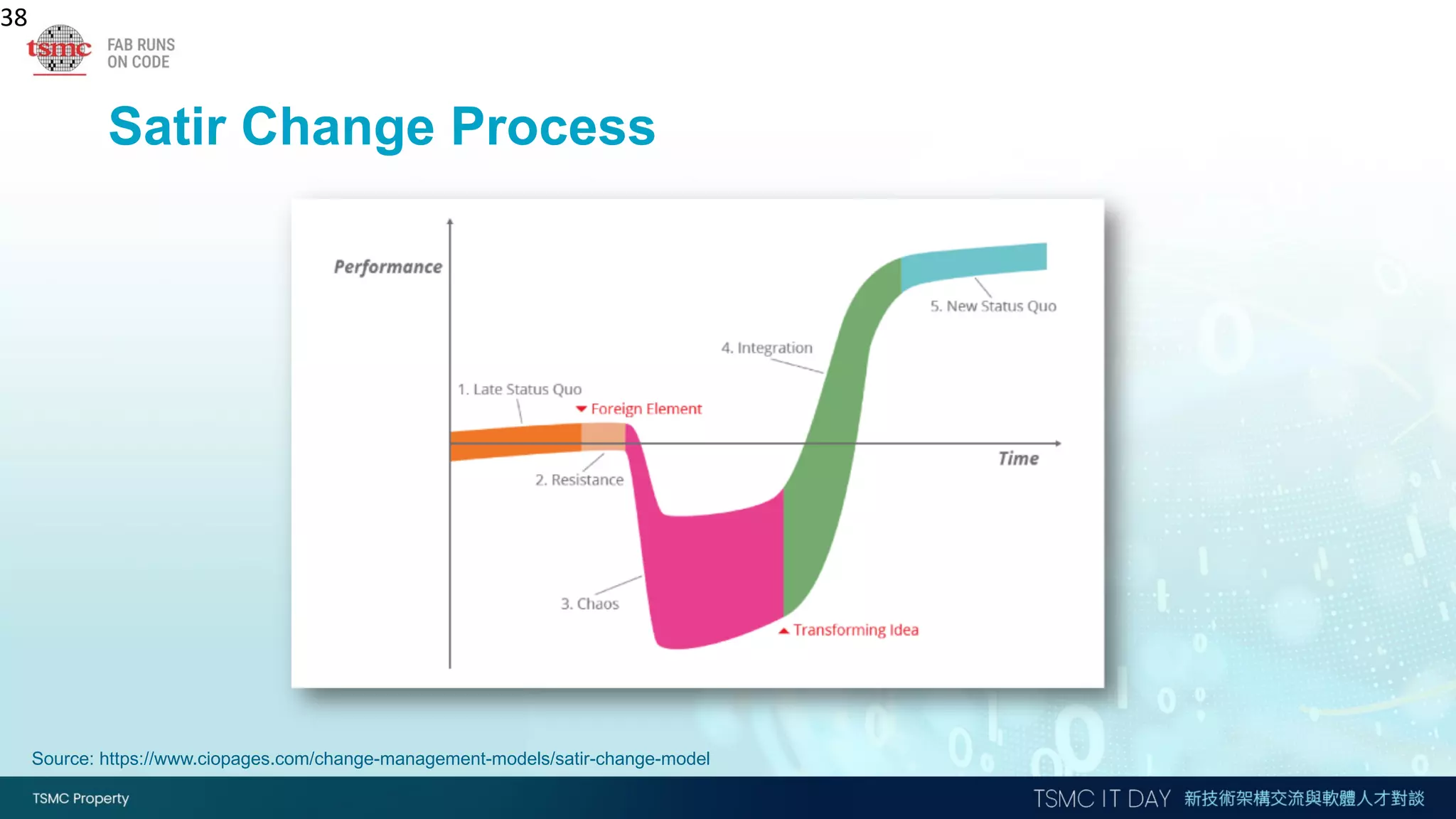 38

tsmc FAB RUNS ON CODE

Satir Change Process

Performance

Time

1. Late Status Quo

Foreign Element

2. Resistance

3. Chaos

Transforming Idea

4. Integration

5. New Status Quo

Source: https://www.ciopages.com/change-management-models/satir-change-model

TSMC Property

TSMC IT DAY 新技術架構交流與軟體人才對談